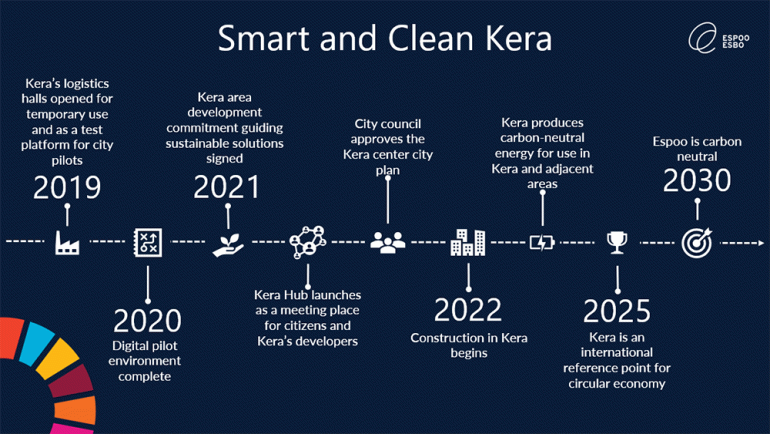 Smart and Clean Kera

ESPOO
ESBO

Kera's logistics halls opened for temporary use and as a test platform for city pilots

2019

2020

Digital pilot environment complete

Kera area development commitment guiding sustainable solutions signed

2021

Kera Hub launches as a meeting place for citizens and Kera's developers

City council approves the Kera center city plan

2022

Construction in Kera begins

Kera produces carbon-neutral energy for use in Kera and adjacent areas

2025

Kera is an international reference point for circular economy

Espoo is carbon neutral

2030